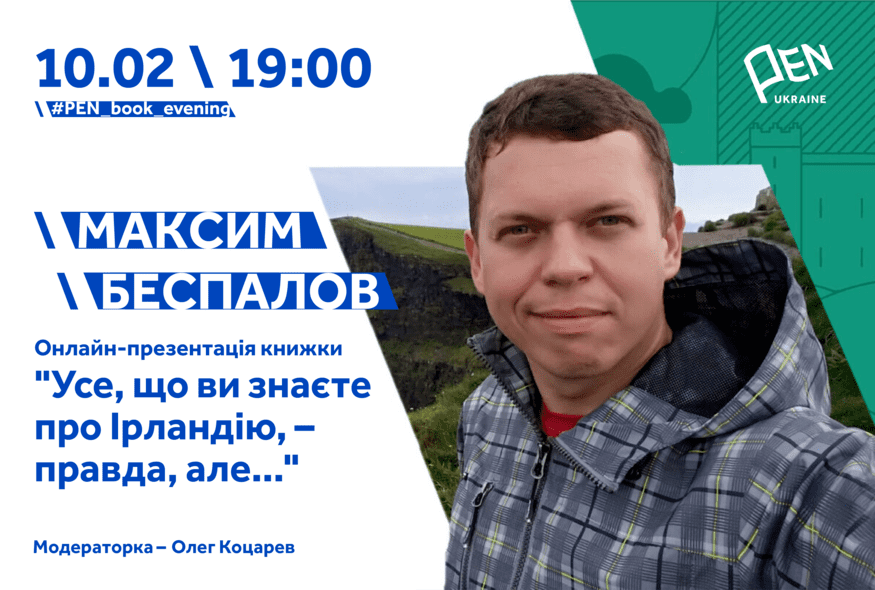 10.02 \ 19:00
\ #PEN_book_evening

PEN UKRAINE

\ МАКСИМ
\ БЕСПАЛОВ

Онлайн-презентація книжки
"Усе, що ви знаєте про Ірландію, – правда, але..."

Модераторка – Олег Коцарев